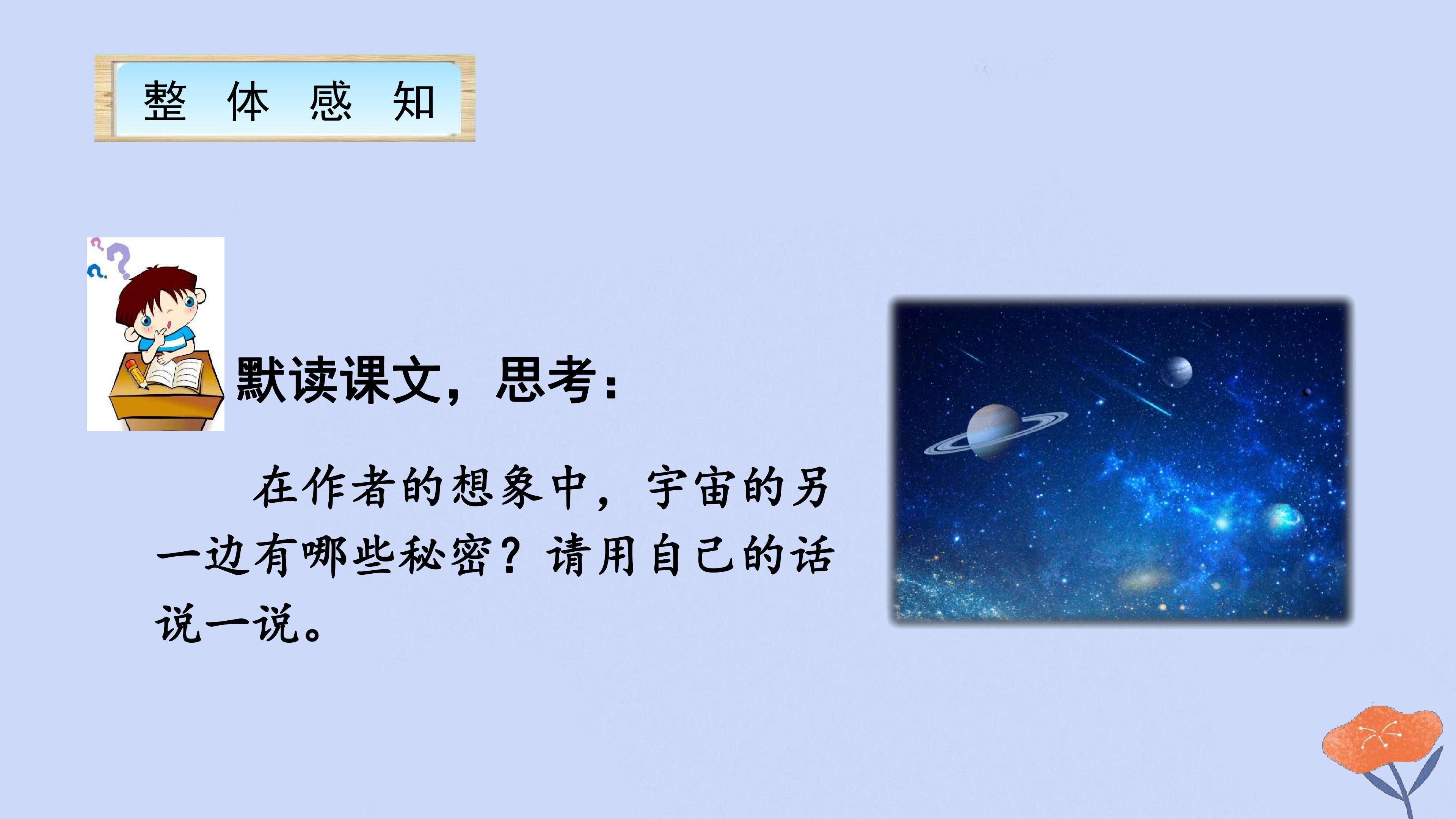 整 体 感 知

默读课文，思考：

在作者的想象中，宇宙的另一边有哪些秘密？请用自己的话说一说。